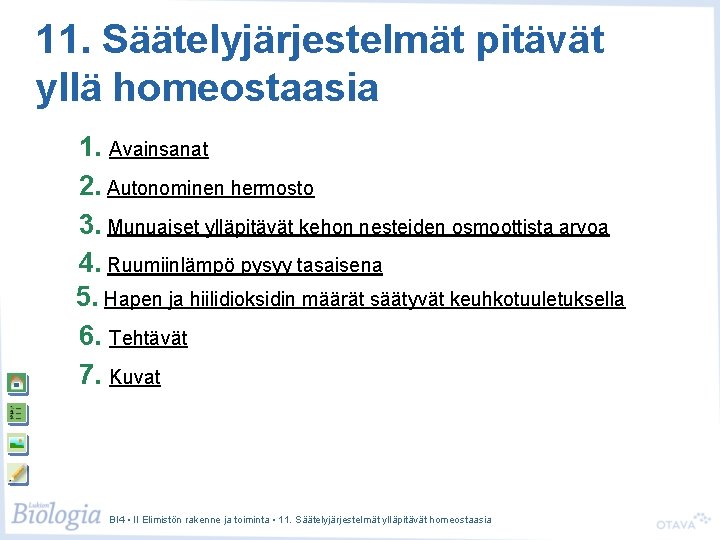 11. Säätelyjärjestelmät pitävät yllä homeostaasia

1. Avainsanat
2. Autonominen hermosto
3. Munuaiset ylläpitävät kehon nesteiden osmoottista arvoa
4. Ruumiinlämpö pysyy tasaisena
5. Hapen ja hiilidioksidin määrät säätyvät keuhkotuuletuksella
6. Tehtävät
7. Kuvat

Lukion Biologia BI4 • II Elimistön rakenne ja toiminta • 11. Säätelyjärjestelmät ylläpitävät homeostaasia

OTAVA